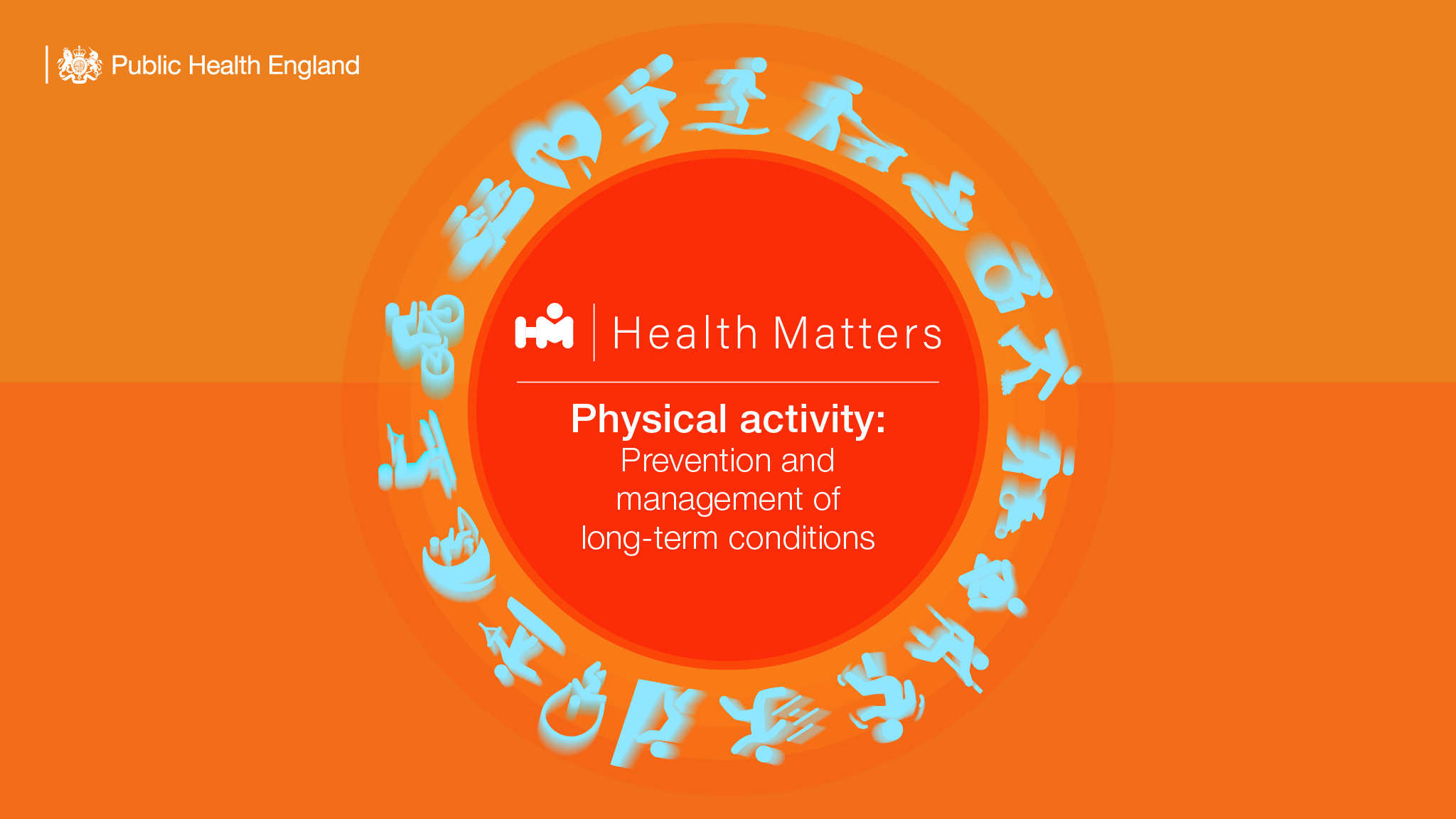 Public Health England

Health Matters

Physical activity:
Prevention and management of long-term conditions